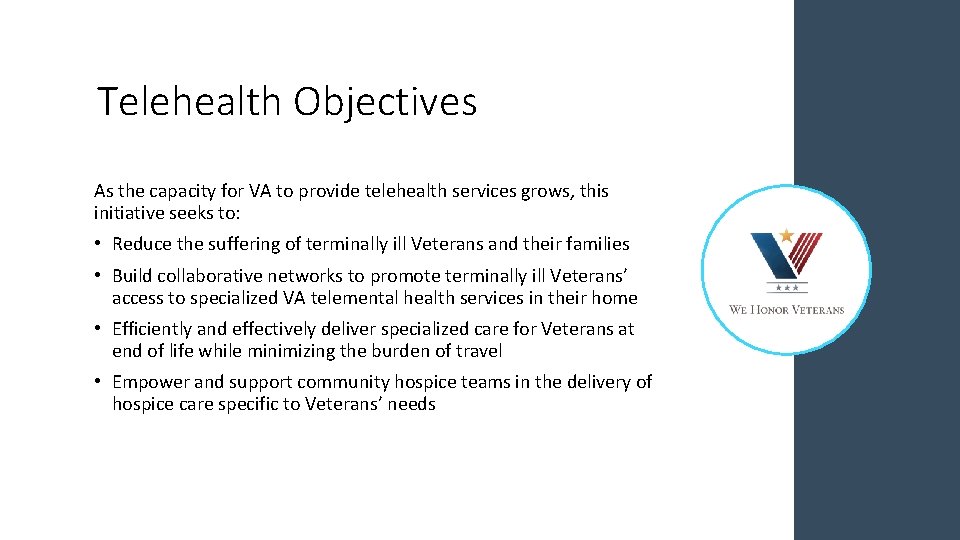 Telehealth Objectives

As the capacity for VA to provide telehealth services grows, this initiative seeks to:

• Reduce the suffering of terminally ill Veterans and their families

• Build collaborative networks to promote terminally ill Veterans' access to specialized VA telemental health services in their home

• Efficiently and effectively deliver specialized care for Veterans at end of life while minimizing the burden of travel

• Empower and support community hospice teams in the delivery of hospice care specific to Veterans' needs

WE HONOR VETERANS